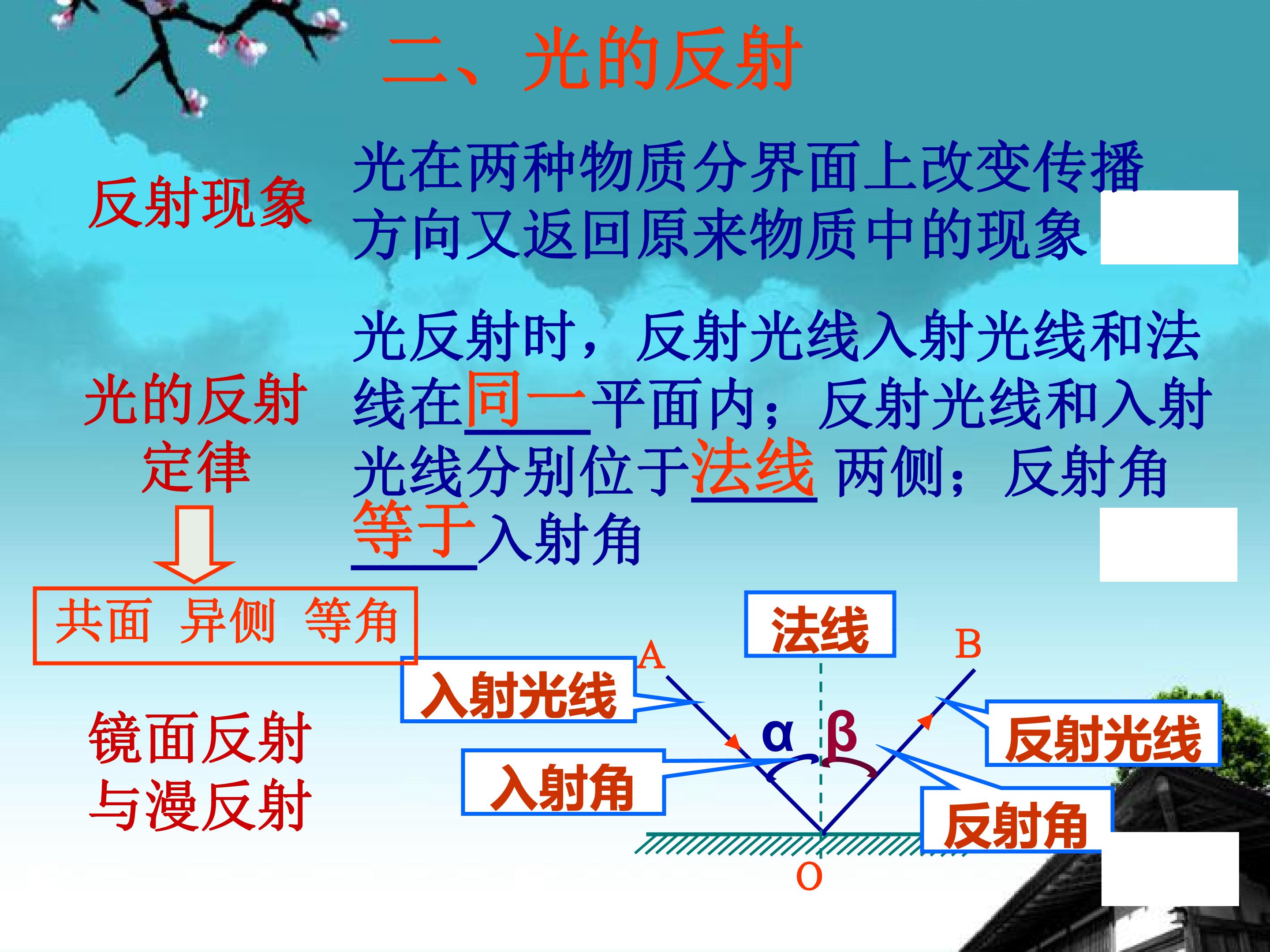 二、光的反射

反射现象

光在两种物质分界面上改变传播方向又返回原来物质中的现象

光的反射定律

光反射时，反射光线入射光线和法线在同一平面内；反射光线和入射光线分别位于法线 两侧；反射角等于入射角

共面 异侧 等角

镜面反射与漫反射

法线

A

B

入射光线

反射光线

α

β

入射角

反射角

O